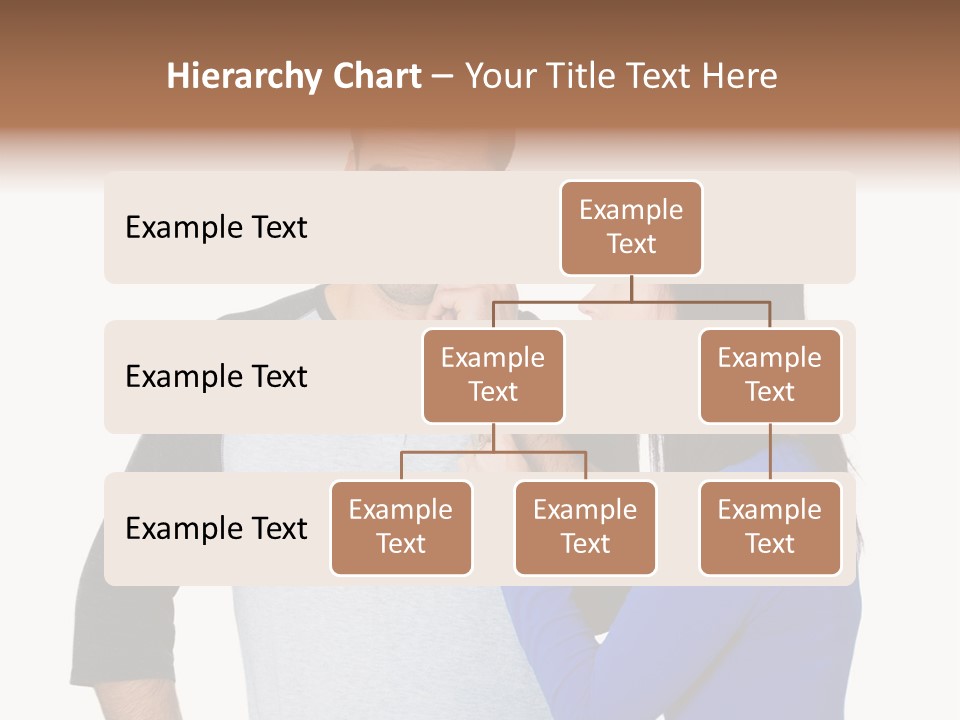 Hierarchy Chart – Your Title Text Here

Example Text

Example Text

Example Text

Example Text

Example Text

Example Text

Example Text

Example Text

Example Text